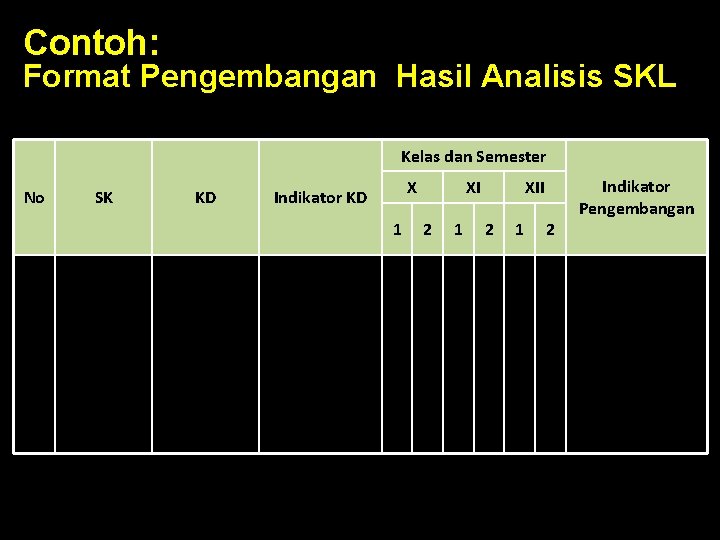 Contoh:
Format Pengembangan Hasil Analisis SKL

| No | SK | KD | Indikator KD | Kelas dan Semester | | | | | | Indikator Pengembangan |
|---|---|---|---|---|---|---|---|---|---|---|
| | | | | X | | XI | | XII | | |
| | | | | 1 | 2 | 1 | 2 | 1 | 2 | |
| | | | | | | | | | | |